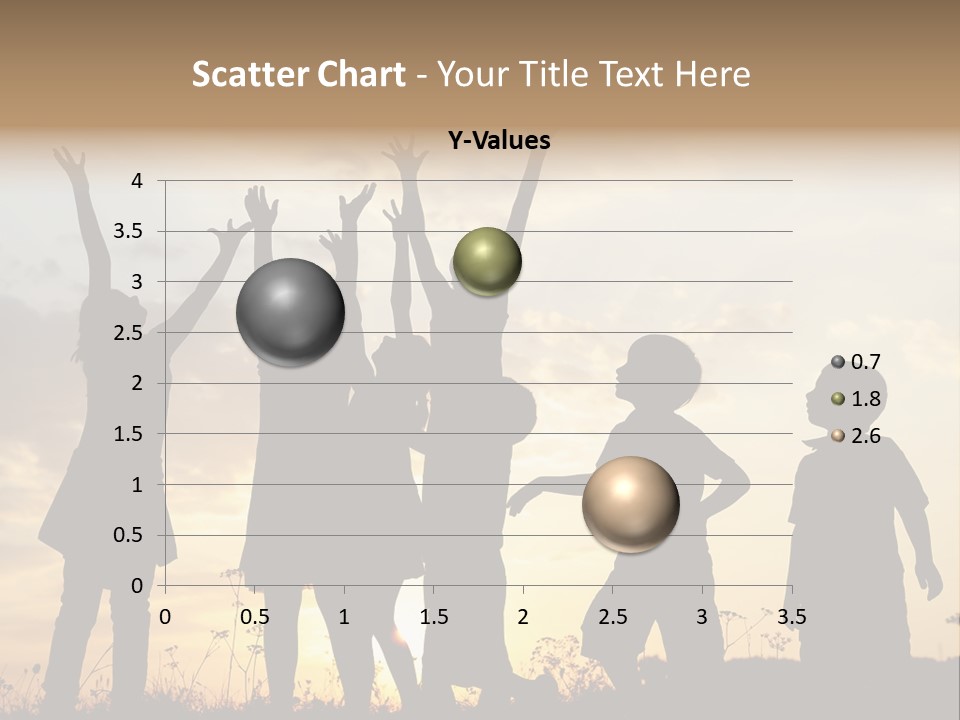 Scatter Chart - Your Title Text Here

Y-Values

4
3.5
3
2.5
2
1.5
1
0.5
0

0 0.5 1 1.5 2 2.5 3 3.5

0.7
1.8
2.6